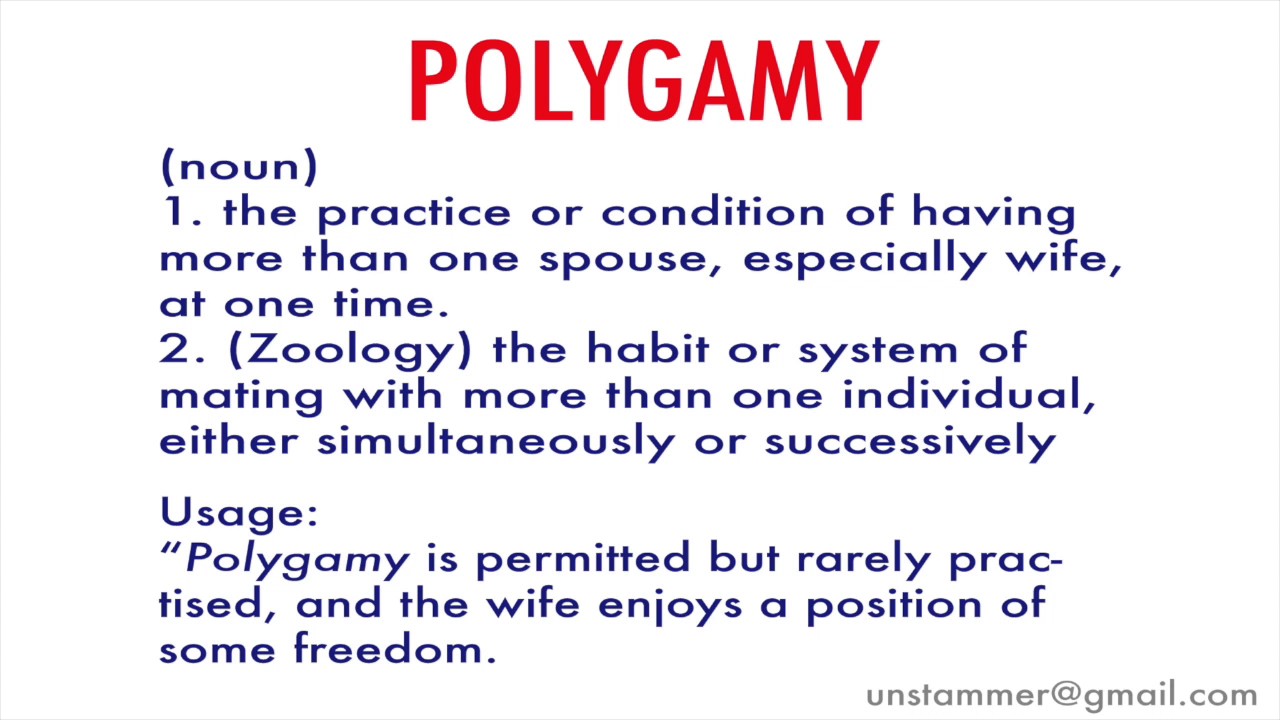 POLYGAMY

(noun)
1. the practice or condition of having more than one spouse, especially wife, at one time.
2. (Zoology) the habit or system of mating with more than one individual, either simultaneously or successively

Usage:
“Polygamy is permitted but rarely practised, and the wife enjoys a position of some freedom.

unstammer@gmail.com